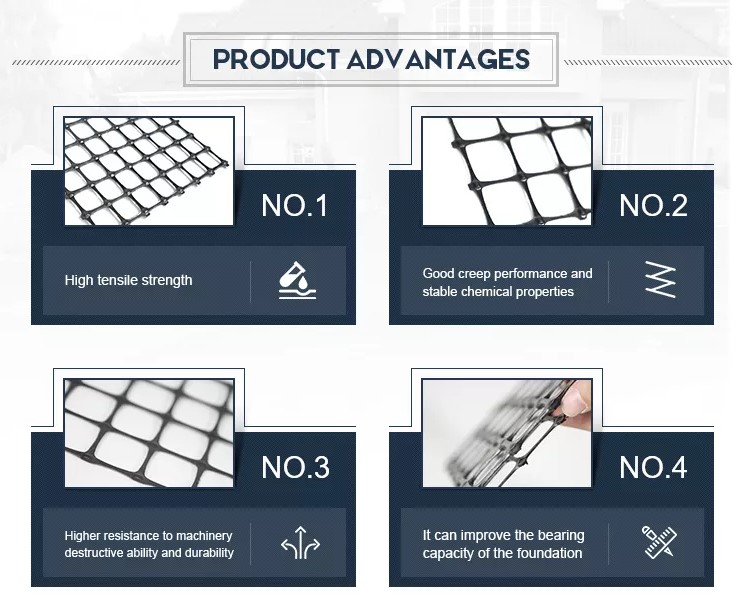 PRODUCT ADVANTAGES

NO.1

High tensile strength

NO.2

Good creep performance and stable chemical properties

NO.3

Higher resistance to machinery destructive ability and durability

NO.4

It can improve the bearing capacity of the foundation